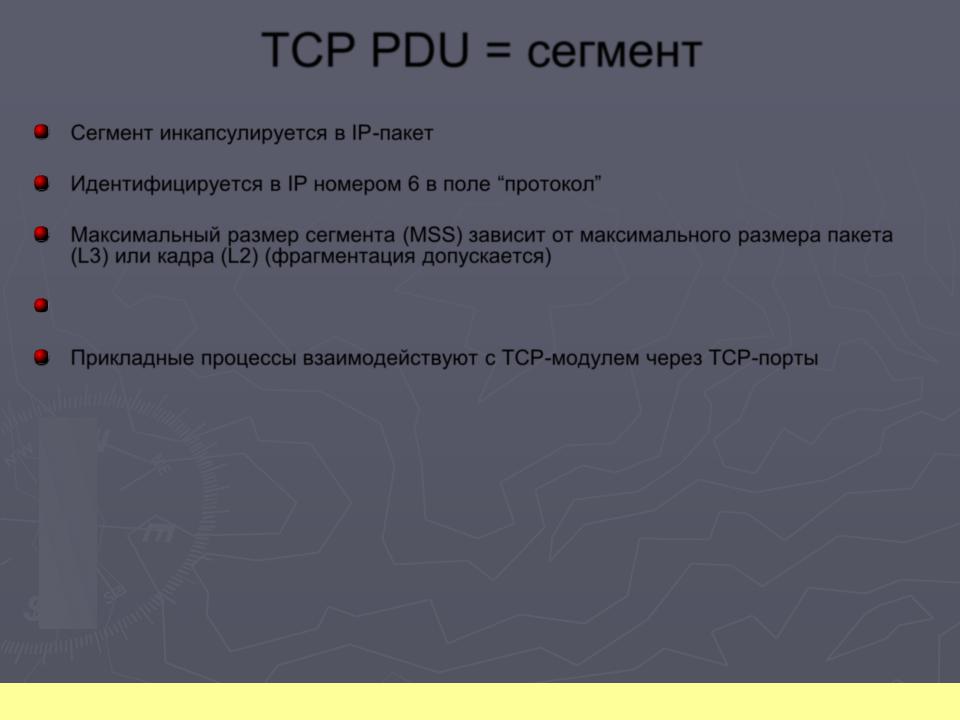 TCP PDU = сегмент

Сегмент инкапсулируется в IP-пакет

Идентифицируется в IP номером 6 в поле “протокол”

Максимальный размер сегмента (MSS) зависит от максимального размера пакета (L3) или кадра (L2) (фрагментация допускается)

Прикладные процессы взаимодействуют с TCP-модулем через TCP-порты